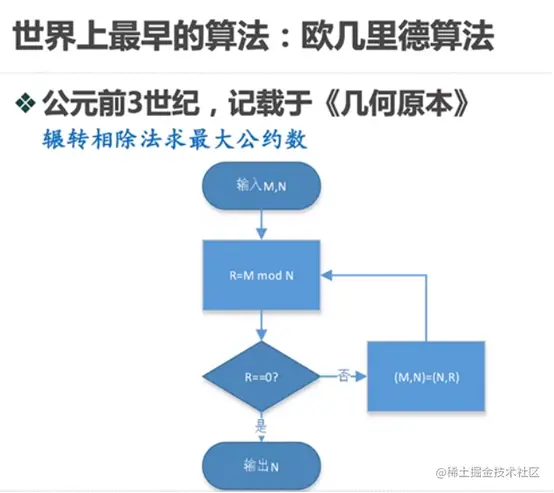 世界上最早的算法：欧几里德算法

❖ 公元前3世纪，记载于《几何原本》

辗转相除法求最大公约数

输入M,N

R=M mod N

R==0?

否

(M,N)=(N,R)

是

输出N

@稀土掘金技术社区